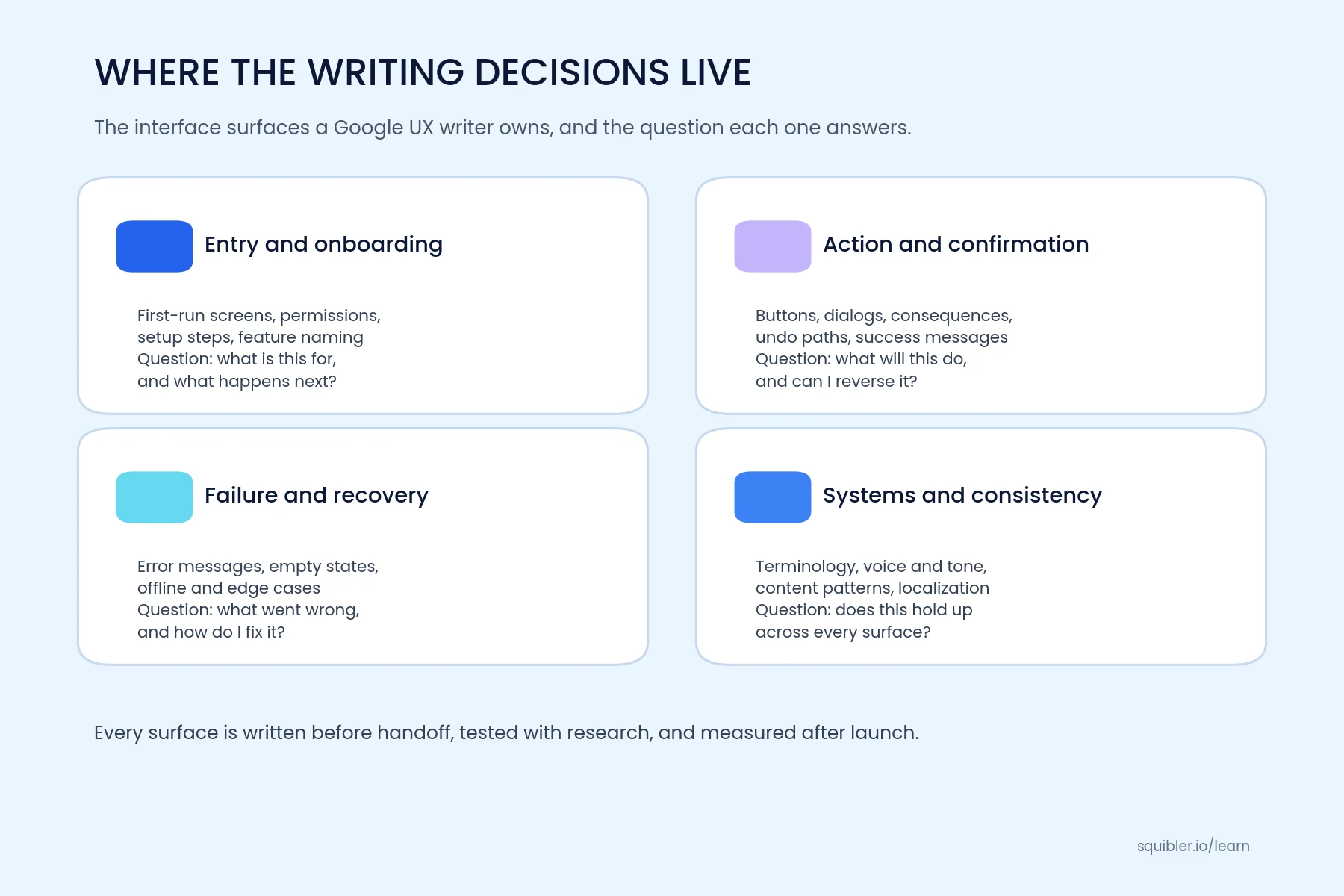 WHERE THE WRITING DECISIONS LIVE

The interface surfaces a Google UX writer owns, and the question each one answers.

Entry and onboarding

First-run screens, permissions, setup steps, feature naming
Question: what is this for, and what happens next?

Action and confirmation

Buttons, dialogs, consequences, undo paths, success messages
Question: what will this do, and can I reverse it?

Failure and recovery

Error messages, empty states, offline and edge cases
Question: what went wrong, and how do I fix it?

Systems and consistency

Terminology, voice and tone, content patterns, localization
Question: does this hold up across every surface?

Every surface is written before handoff, tested with research, and measured after launch.

squibler.io/learn